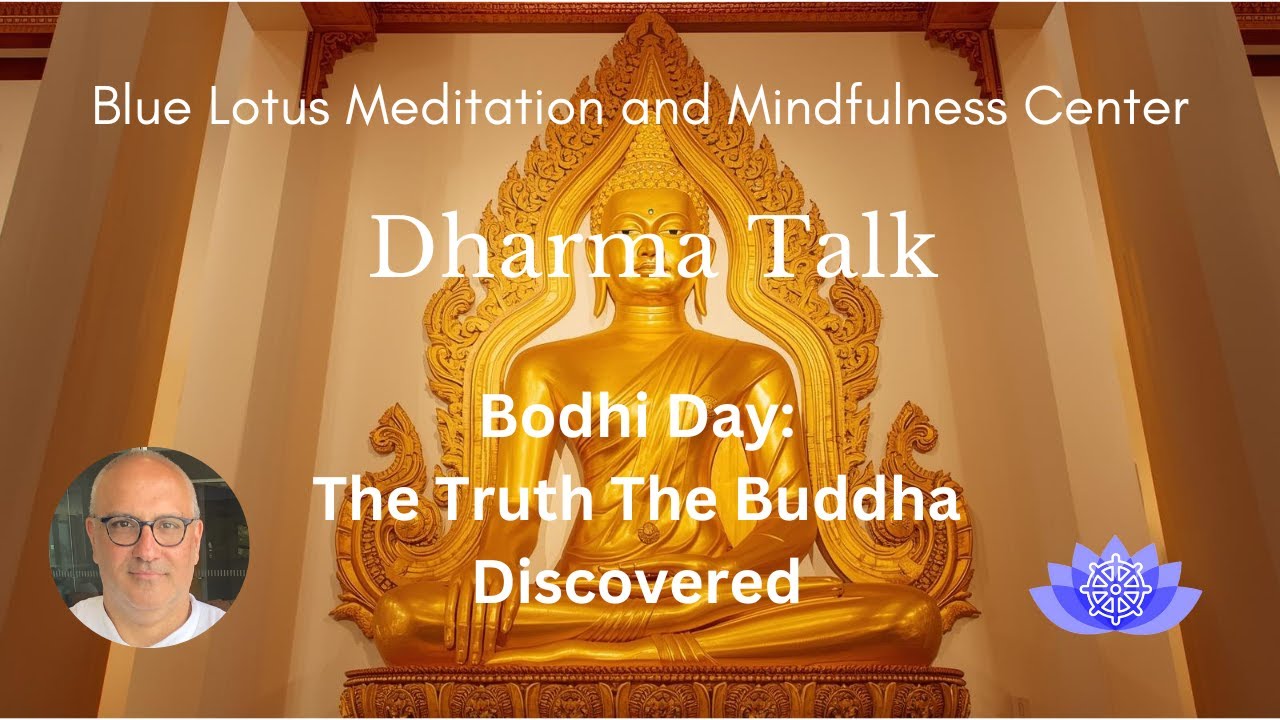 Blue Lotus Meditation and Mindfulness Center

Dharma Talk

Bodhi Day:
The Truth The Buddha
Discovered